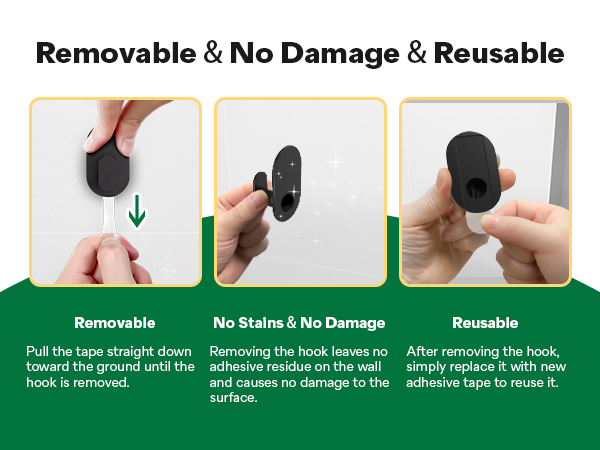 Removable & No Damage & Reusable

Removable

Pull the tape straight down toward the ground until the hook is removed.

No Stains & No Damage

Removing the hook leaves no adhesive residue on the wall and causes no damage to the surface.

Reusable

After removing the hook, simply replace it with new adhesive tape to reuse it.